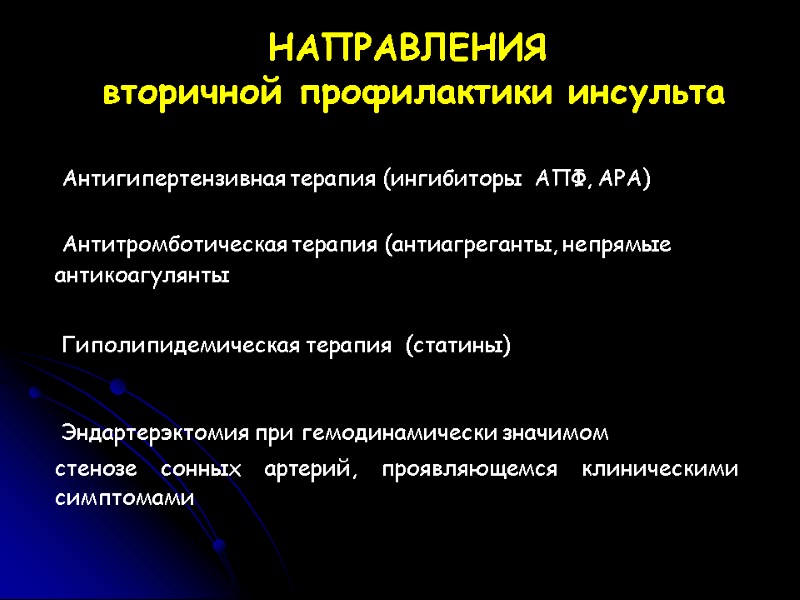 НАПРАВЛЕНИЯ
вторичной профилактики инсульта

Антигипертензивная терапия (ингибиторы АПФ, АРА)

Антитромботическая терапия (антиагреганты, непрямые антикоагулянты

Гиполипидемическая терапия (статины)

Эндартерэктомия при гемодинамически значимом стенозе сонных артерий, проявляющемся клиническими симптомами